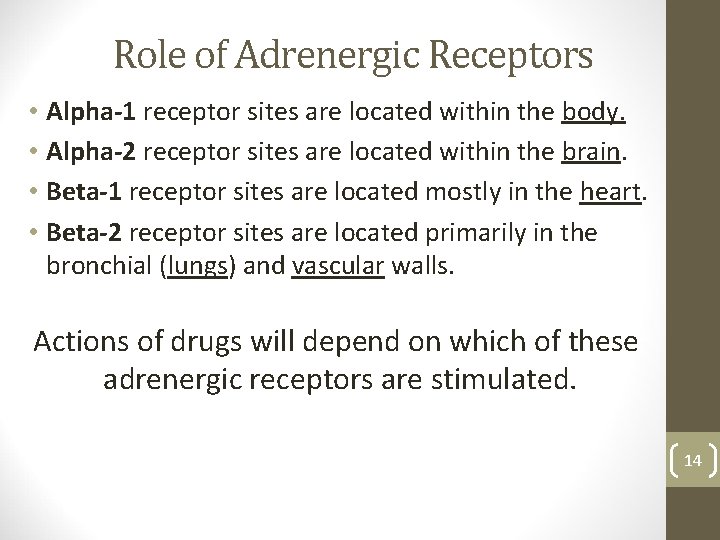 Role of Adrenergic Receptors

• Alpha-1 receptor sites are located within the body.
• Alpha-2 receptor sites are located within the brain.
• Beta-1 receptor sites are located mostly in the heart.
• Beta-2 receptor sites are located primarily in the bronchial (lungs) and vascular walls.

Actions of drugs will depend on which of these adrenergic receptors are stimulated.

14